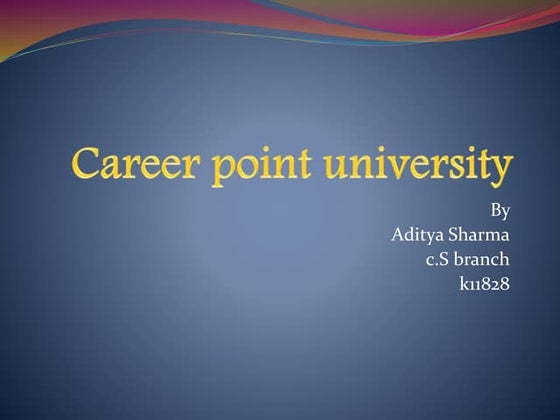 Career point university

By
Aditya Sharma
c.S branch
k11828